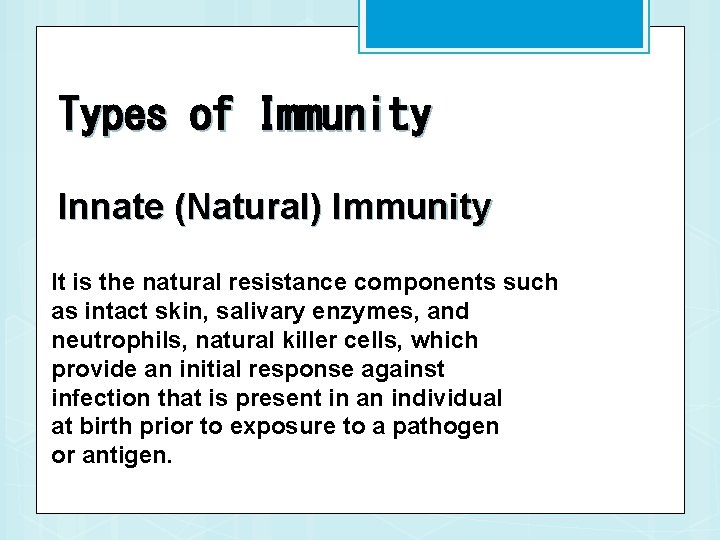 Types of Immunity

Innate (Natural) Immunity

It is the natural resistance components such as intact skin, salivary enzymes, and neutrophils, natural killer cells, which provide an initial response against infection that is present in an individual at birth prior to exposure to a pathogen or antigen.